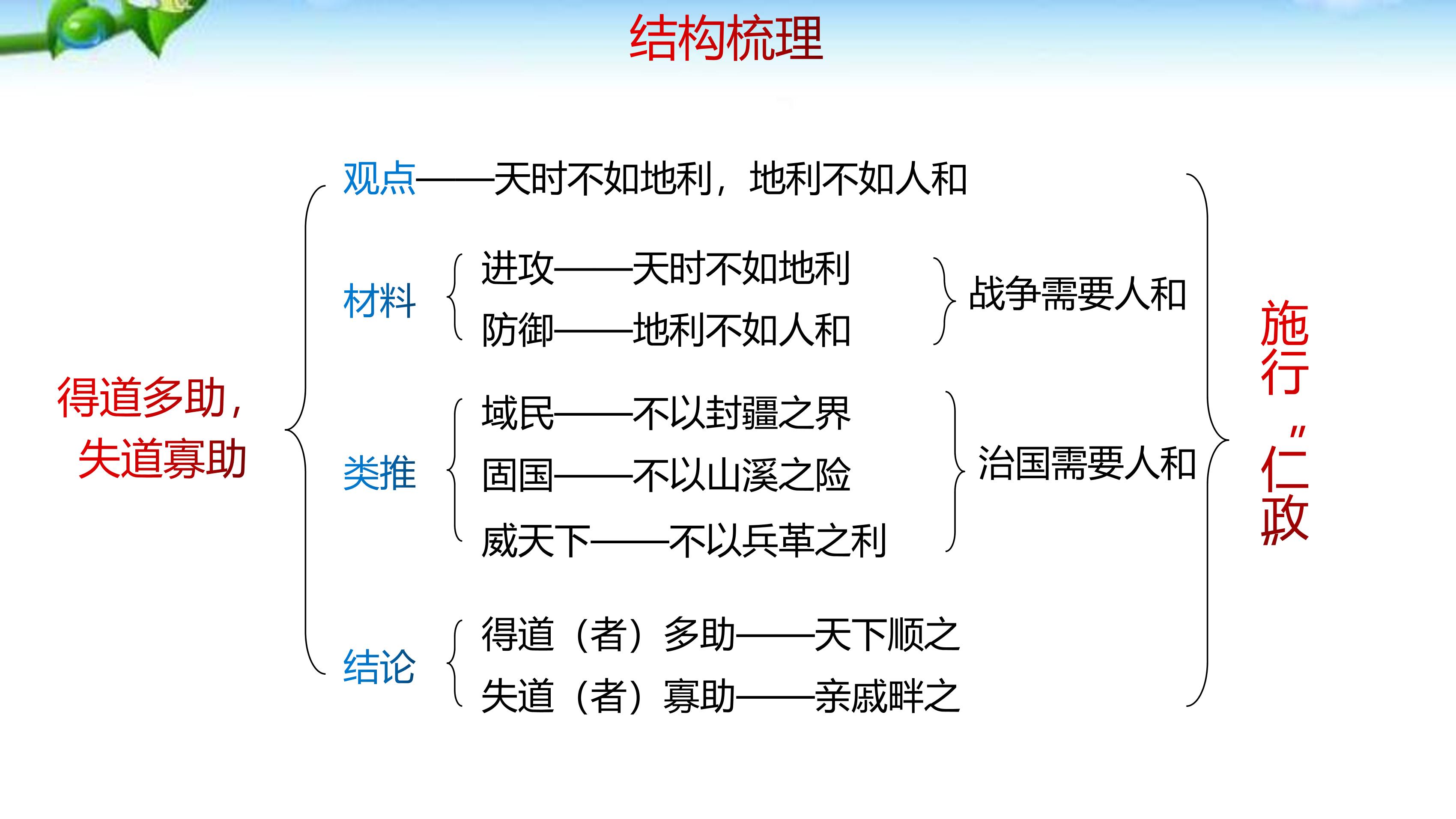 结构梳理

得道多助，
失道寡助

观点——天时不如地利，地利不如人和

材料
进攻——天时不如地利
防御——地利不如人和
战争需要人和

类推
域民——不以封疆之界
固国——不以山溪之险
威天下——不以兵革之利
治国需要人和

结论
得道（者）多助——天下顺之
失道（者）寡助——亲戚畔之

施行“仁政”